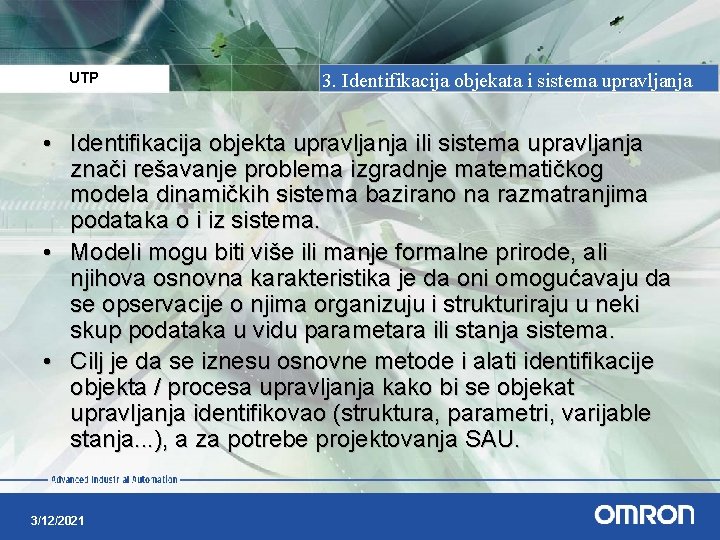 UTP

3. Identifikacija objekata i sistema upravljanja

• Identifikacija objekta upravljanja ili sistema upravljanja znači rešavanje problema izgradnje matematičkog modela dinamičkih sistema bazirano na razmatranjima podataka o i iz sistema.
• Modeli mogu biti više ili manje formalne prirode, ali njihova osnovna karakteristika je da oni omogućavaju da se opservacije o njima organizuju i strukturiraju u neki skup podataka u vidu parametara ili stanja sistema.
• Cilj je da se iznesu osnovne metode i alati identifikacije objekta / procesa upravljanja kako bi se objekat upravljanja identifikovao (struktura, parametri, varijable stanja...), a za potrebe projektovanja SAU.

Advanced Industrial Automation

3/12/2021

OMRON